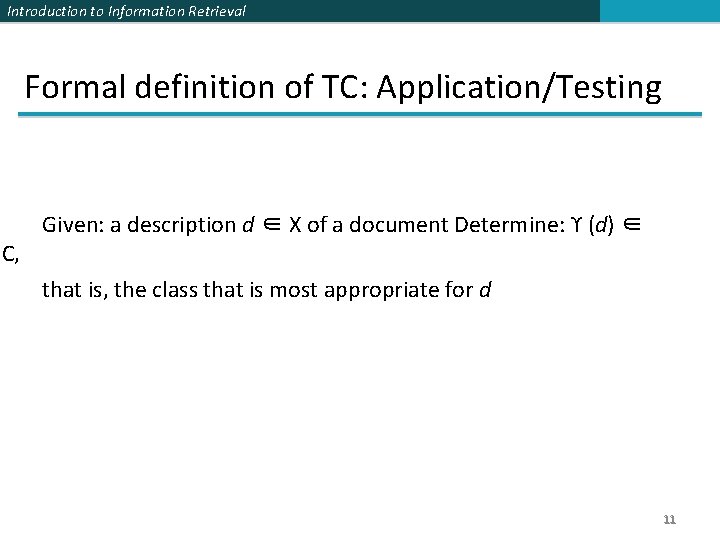 Introduction to Information Retrieval

Formal definition of TC: Application/Testing

Given: a description $d \in X$ of a document Determine: $\Upsilon(d) \in C$,

that is, the class that is most appropriate for $d$

11